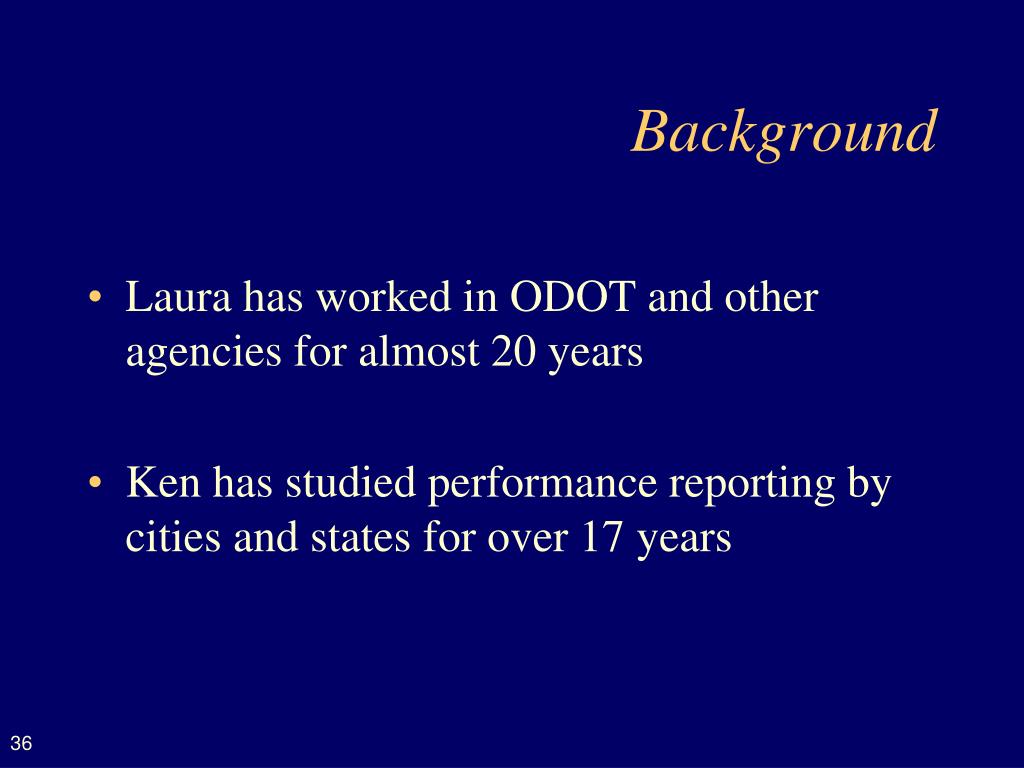 Background

• Laura has worked in ODOT and other agencies for almost 20 years

• Ken has studied performance reporting by cities and states for over 17 years

36